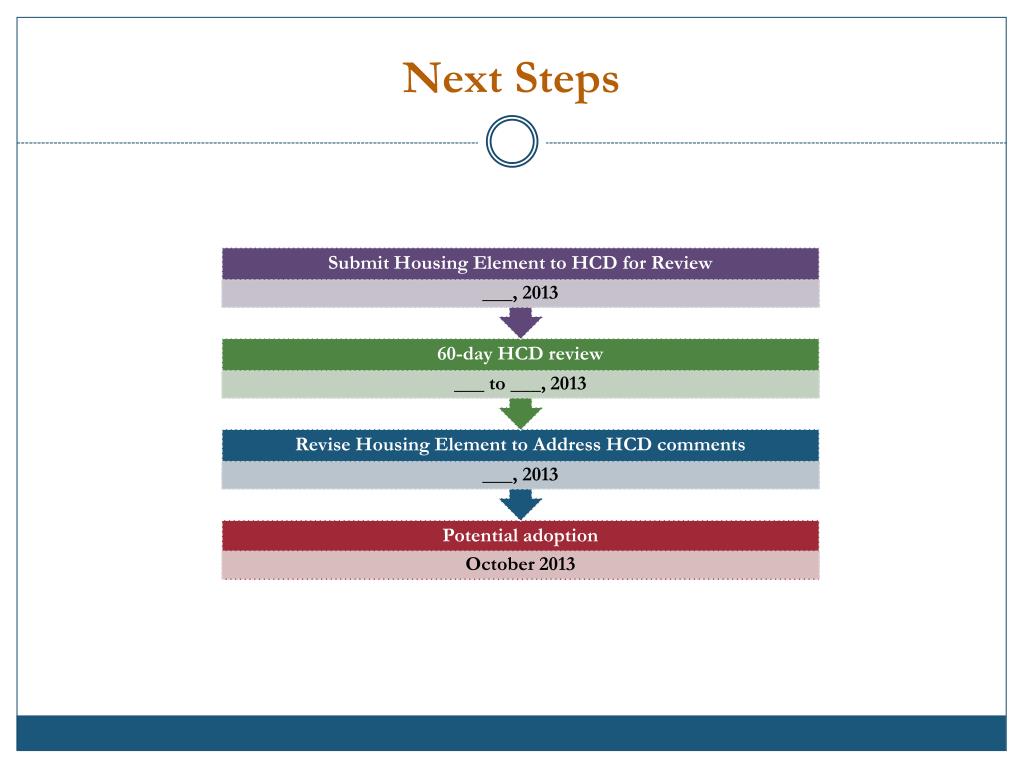 Next Steps

Submit Housing Element to HCD for Review

___, 2013

60-day HCD review

___ to ___, 2013

Revise Housing Element to Address HCD comments

___, 2013

Potential adoption

October 2013